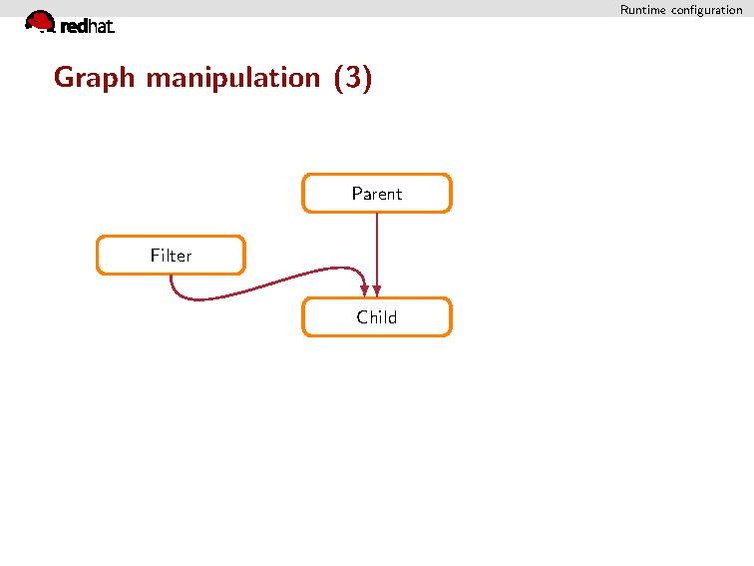 Runtime configuration

redhat.

Graph manipulation (3)

Parent

Filter

Child